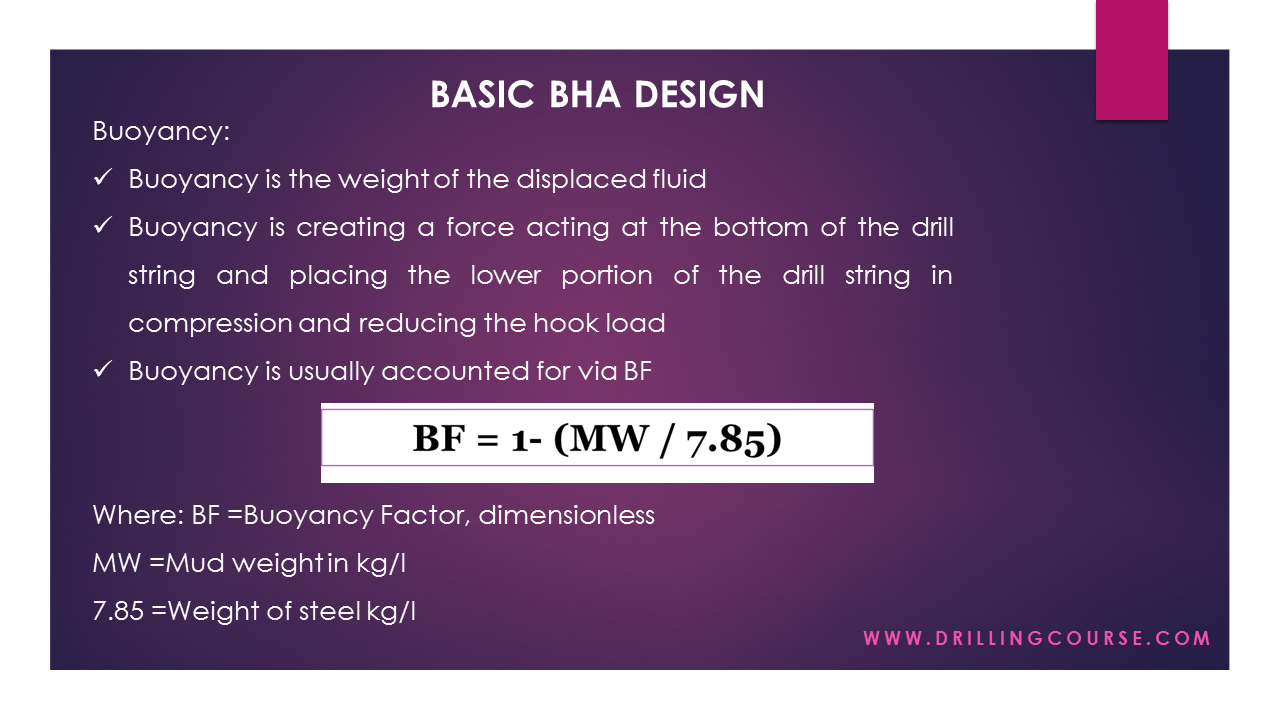 BASIC BHA DESIGN

Buoyancy:

✓ Buoyancy is the weight of the displaced fluid

✓ Buoyancy is creating a force acting at the bottom of the drill string and placing the lower portion of the drill string in compression and reducing the hook load

✓ Buoyancy is usually accounted for via BF

BF = 1- (MW / 7.85)

Where: BF =Buoyancy Factor, dimensionless

MW =Mud weight in kg/l

7.85 =Weight of steel kg/l

WWW.DRILLINGCOURSE.COM